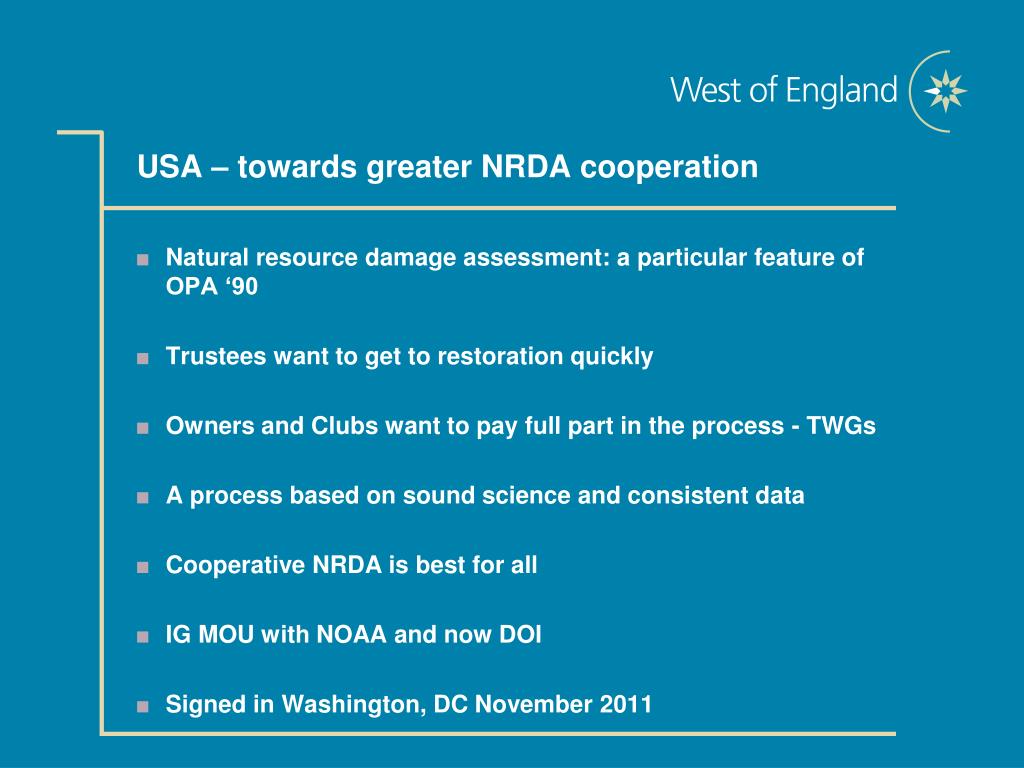 West of England

USA – towards greater NRDA cooperation

■ Natural resource damage assessment: a particular feature of OPA ‘90

■ Trustees want to get to restoration quickly

■ Owners and Clubs want to pay full part in the process - TWGs

■ A process based on sound science and consistent data

■ Cooperative NRDA is best for all

■ IG MOU with NOAA and now DOI

■ Signed in Washington, DC November 2011